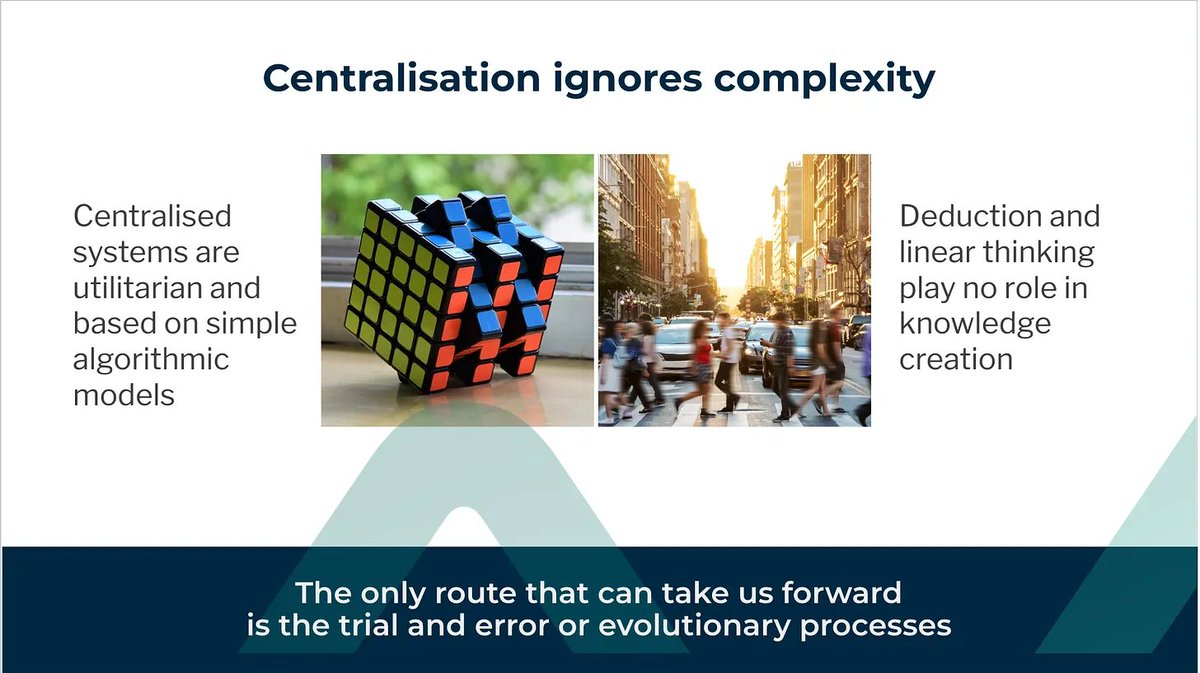 Centralisation ignores complexity

Centralised systems are utilitarian and based on simple algorithmic models

Deduction and linear thinking play no role in knowledge creation

The only route that can take us forward is the trial and error or evolutionary processes